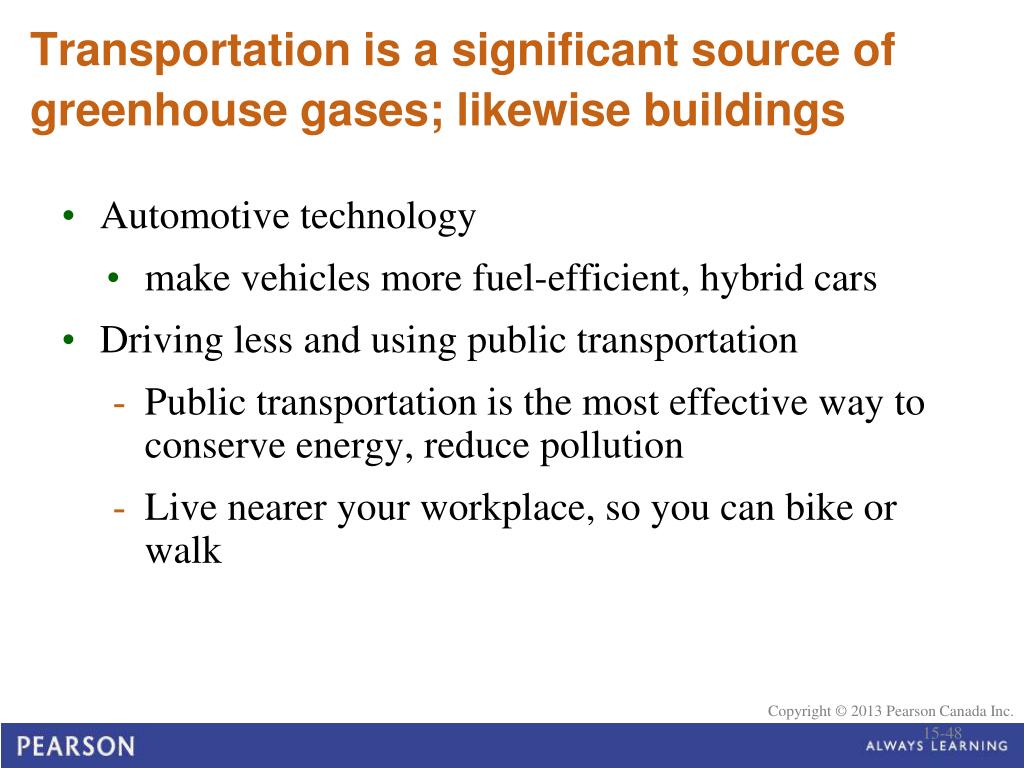 Transportation is a significant source of greenhouse gases; likewise buildings

• Automotive technology
  • make vehicles more fuel-efficient, hybrid cars
• Driving less and using public transportation
  - Public transportation is the most effective way to conserve energy, reduce pollution
  - Live nearer your workplace, so you can bike or walk

Copyright © 2013 Pearson Canada Inc.
15-48

PEARSON

ALWAYS LEARNING